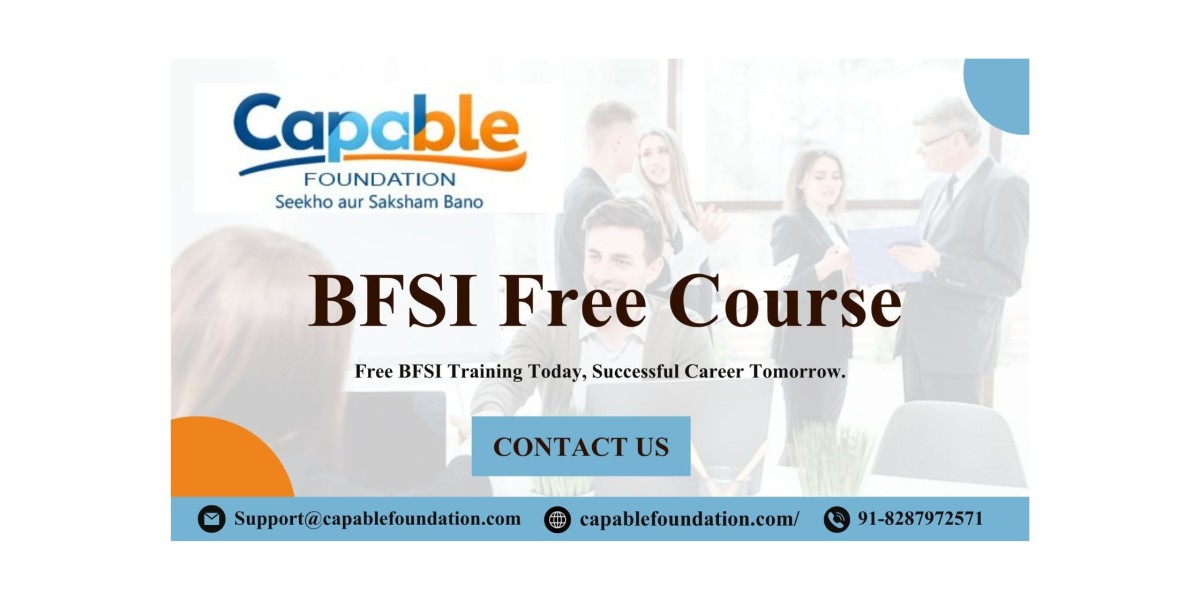 Capable
FOUNDATION
Seekho aur Saksham Bano

BFSI Free Course

Free BFSI Training Today, Successful Career Tomorrow.

CONTACT US

Support@capablefoundation.com capablefoundation.com/ 91-8287972571